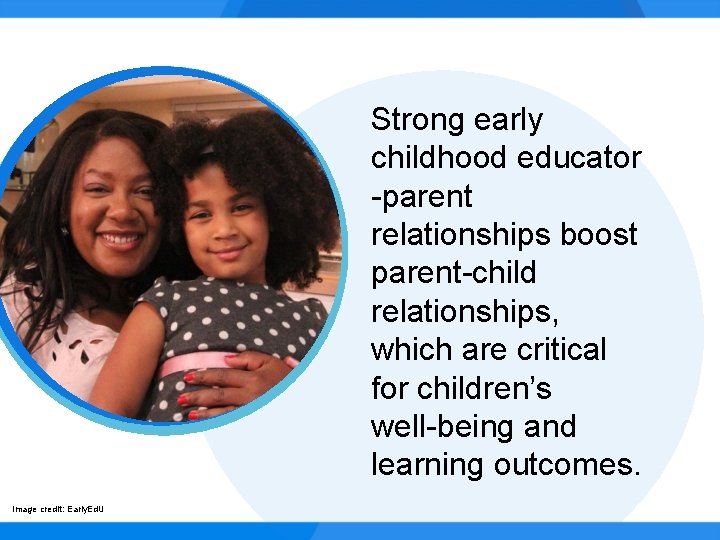 Strong early childhood educator -parent relationships boost parent-child relationships, which are critical for children's well-being and learning outcomes.

Image credit: EarlyEdU